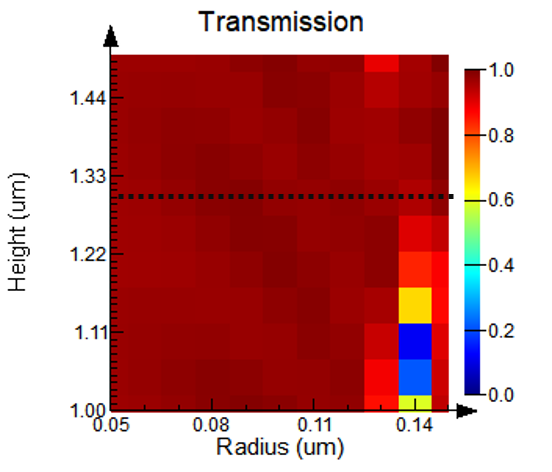 Transmission

Height (um)

1.44
1.33
1.22
1.11
1.00

0.05
0.08
0.11
0.14

Radius (um)

1.0
0.8
0.6
0.4
0.2
0.0